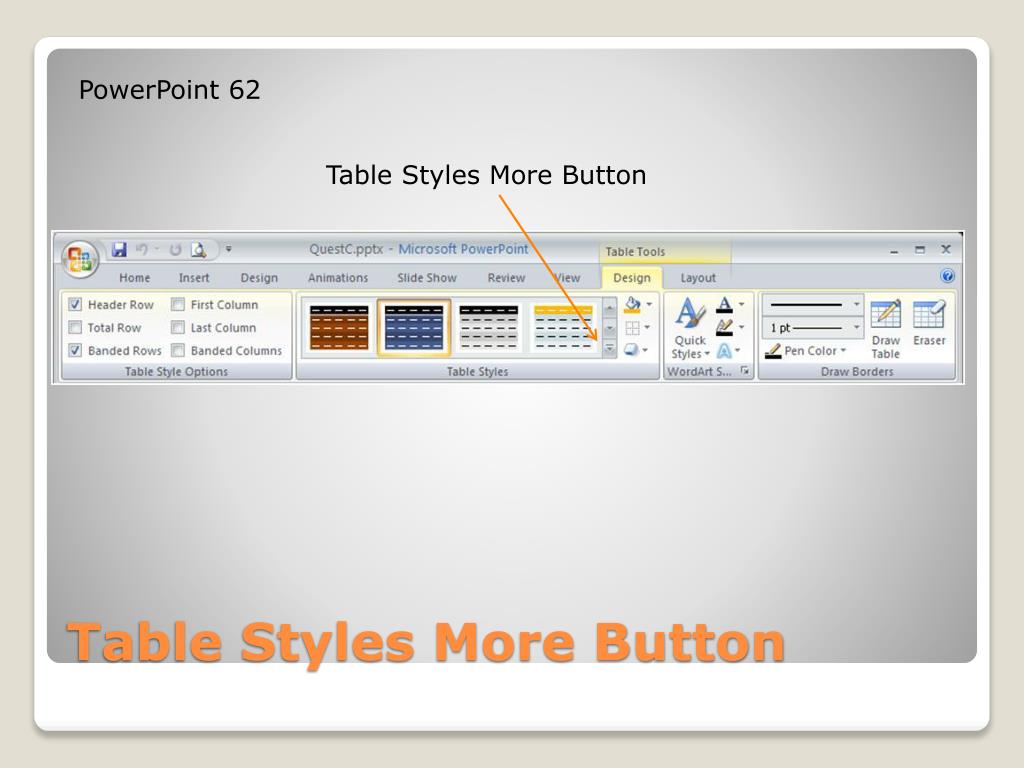 PowerPoint 62

Table Styles More Button

QuestC.pptx - Microsoft PowerPoint

Table Tools

Home Insert Design Animations Slide Show Review View Design Layout

Header Row First Column
Total Row Last Column
Banded Rows Banded Columns
Table Style Options

Table Styles

Quick Styles
WordArt S...

1 pt
Pen Color
Draw Table
Eraser
Draw Borders

Table Styles More Button